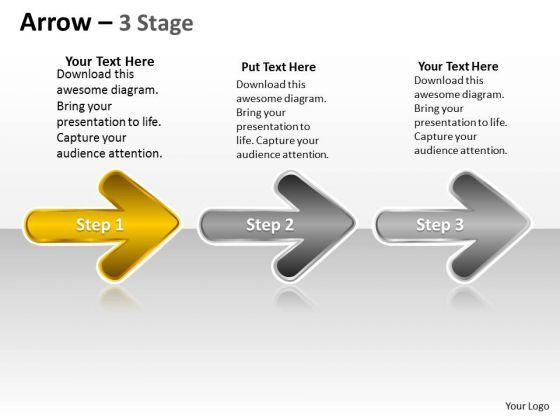 Arrow – 3 Stage

Your Text Here
Download this awesome diagram. Bring your presentation to life. Capture your audience attention.

Put Text Here
Download this awesome diagram. Bring your presentation to life. Capture your audience attention.

Your Text Here
Download this awesome diagram. Bring your presentation to life. Capture your audience attention.

Step 1

Step 2

Step 3

Your Logo